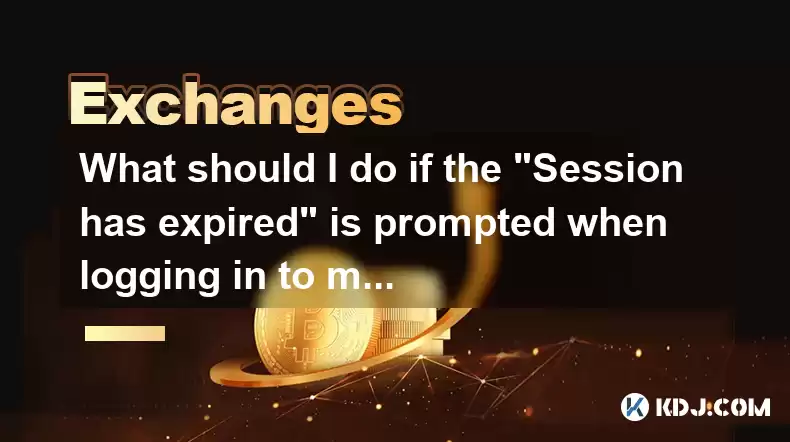 Exchanges

What should I do if the "Session has expired" is prompted when logging in to m...

KDJ.COM